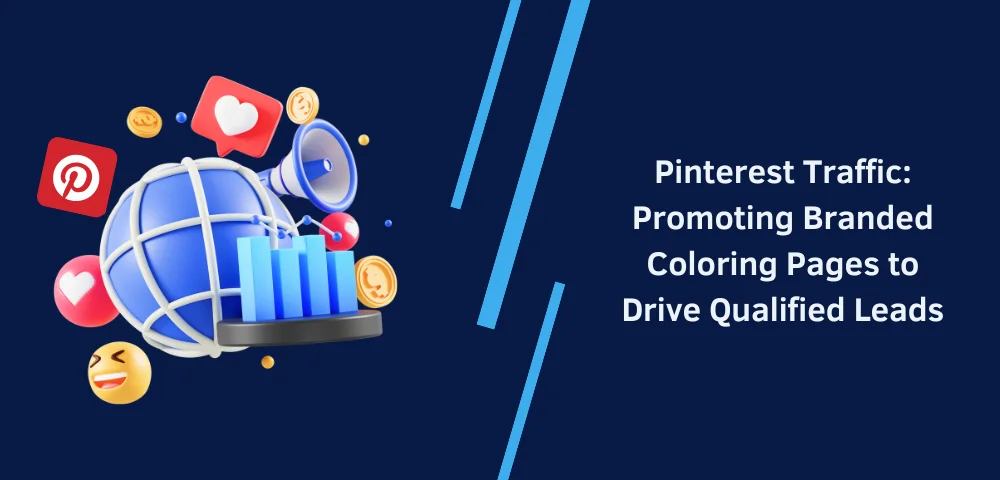 Pinterest Traffic: Promoting Branded Coloring Pages to Drive Qualified Leads